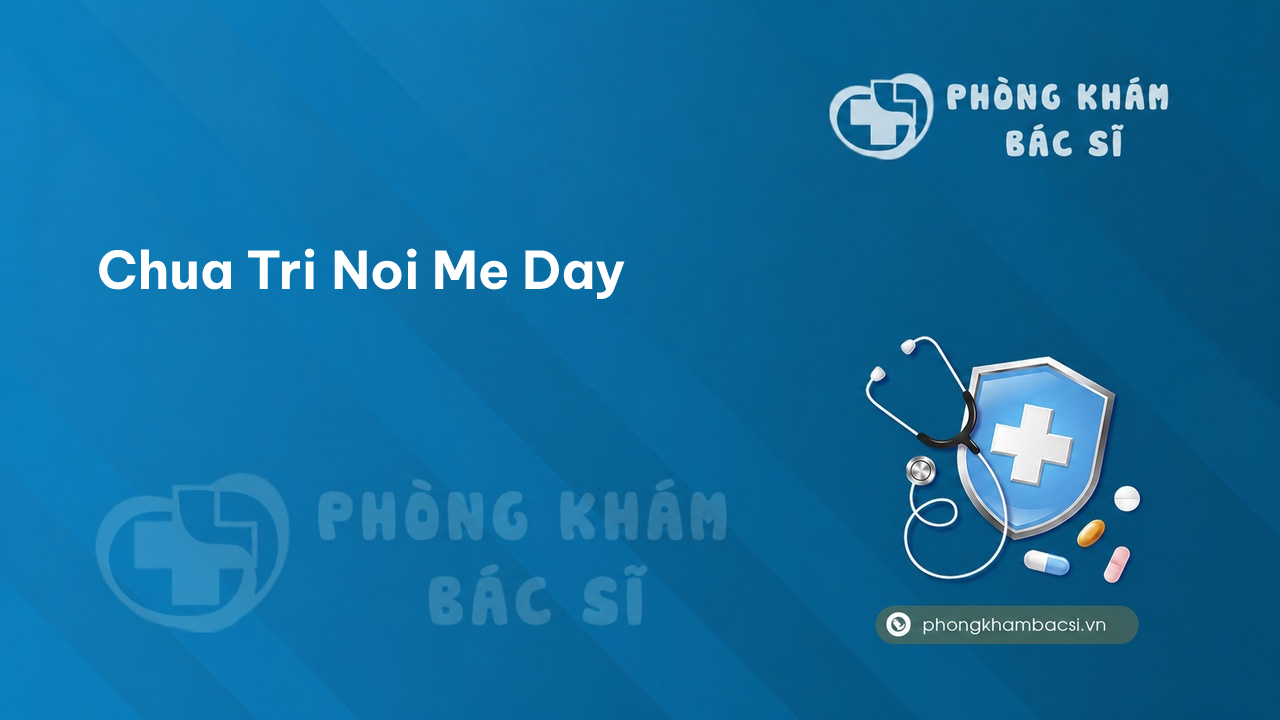 PHÒNG KHÁM BÁC SĨ

Chua Tri Noi Me Day

PHÒNG KHÁM BÁC SĨ

phongkhambacsi.vn